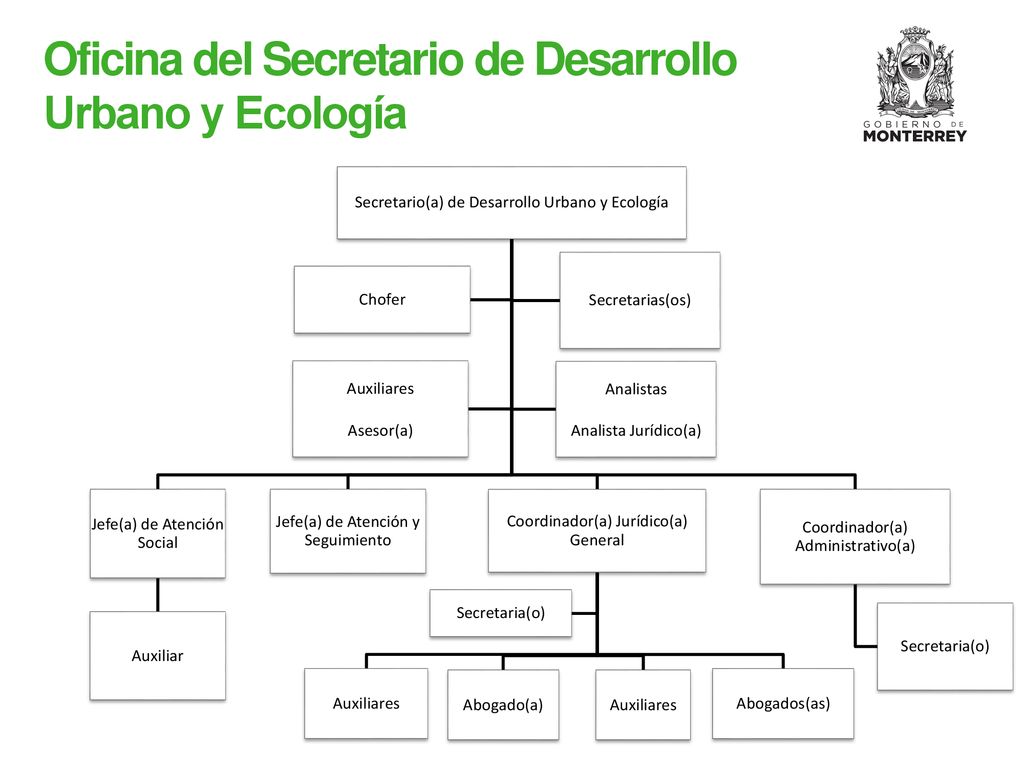 Oficina del Secretario de Desarrollo Urbano y Ecología

GOBIERNO DE MONTERREY

Secretario(a) de Desarrollo Urbano y Ecología

Chofer

Secretarias(os)

Auxiliares

Asesor(a)

Analistas

Analista Jurídico(a)

Jefe(a) de Atención Social

Jefe(a) de Atención y Seguimiento

Coordinador(a) Jurídico(a) General

Coordinador(a) Administrativo(a)

Auxiliar

Secretaria(o)

Secretaria(o)

Auxiliares

Abogado(a)

Auxiliares

Abogados(as)